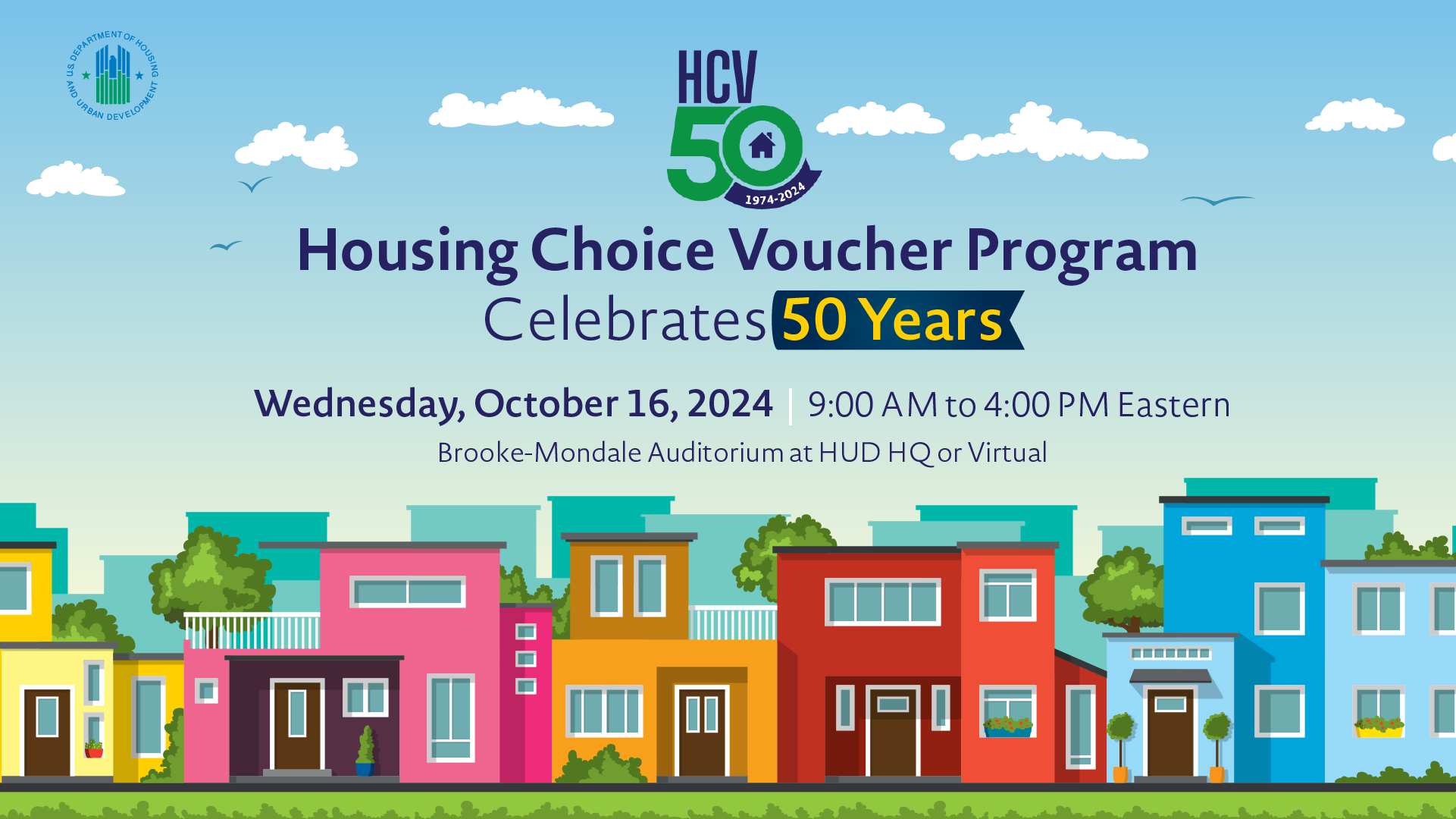 U.S. DEPARTMENT OF HOUSING AND URBAN DEVELOPMENT

HCV
50
1974-2024

Housing Choice Voucher Program
Celebrates 50 Years

Wednesday, October 16, 2024 | 9:00 AM to 4:00 PM Eastern
Brooke-Mondale Auditorium at HUD HQ or Virtual